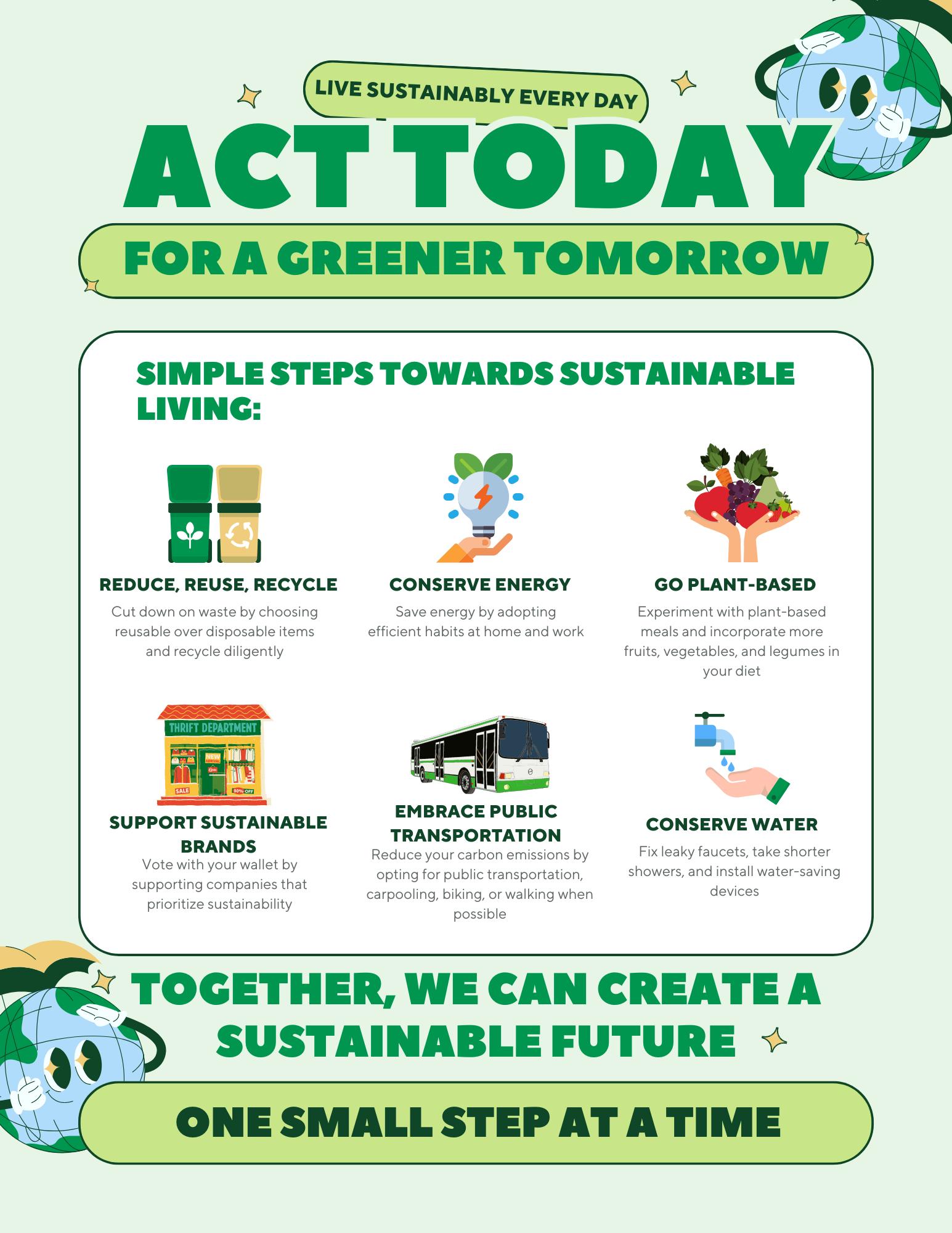 LIVE SUSTAINABLY EVERY DAY

ACT TODAY

FOR A GREENER TOMORROW

SIMPLE STEPS TOWARDS SUSTAINABLE LIVING:

REDUCE, REUSE, RECYCLE
Cut down on waste by choosing reusable over disposable items and recycle diligently

CONSERVE ENERGY
Save energy by adopting efficient habits at home and work

GO PLANT-BASED
Experiment with plant-based meals and incorporate more fruits, vegetables, and legumes in your diet

THRIFT DEPARTMENT
NEW ARRIVAL
SALE
50% OFF

SUPPORT SUSTAINABLE BRANDS
Vote with your wallet by supporting companies that prioritize sustainability

EMBRACE PUBLIC TRANSPORTATION
Reduce your carbon emissions by opting for public transportation, carpooling, biking, or walking when possible

CONSERVE WATER
Fix leaky faucets, take shorter showers, and install water-saving devices

TOGETHER, WE CAN CREATE A SUSTAINABLE FUTURE

ONE SMALL STEP AT A TIME